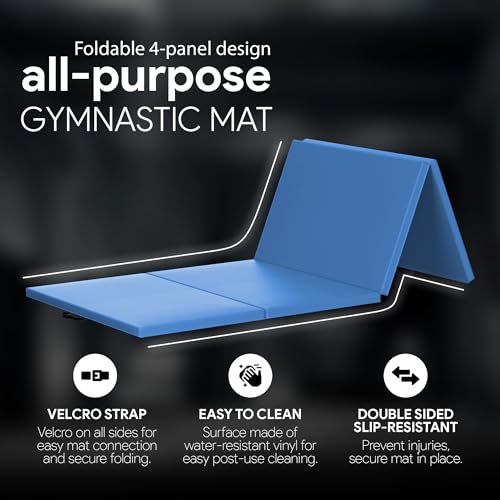 Foldable 4-panel design
all-purpose
GYMNASTIC MAT

VELCRO STRAP
Velcro on all sides for easy mat connection and secure folding.

EASY TO CLEAN
Surface made of water-resistant vinyl for easy post-use cleaning.

DOUBLE SIDED SLIP-RESISTANT
Prevent injuries, secure mat in place.